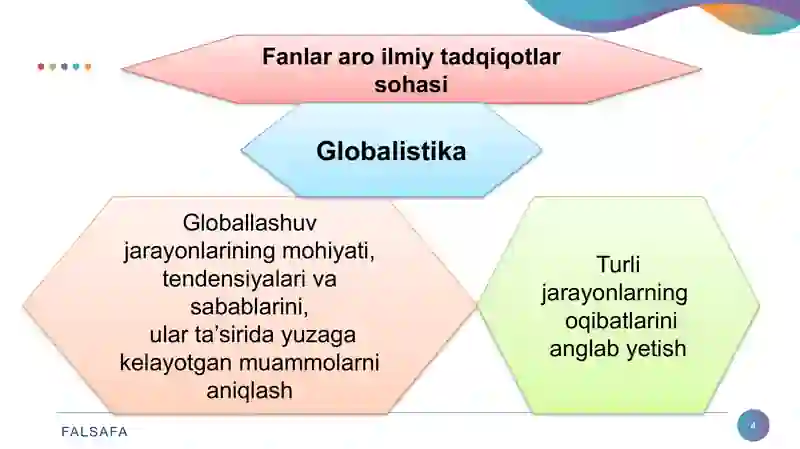 Fanlar aro ilmiy tadqiqotlar sohasi

Globalistika

Globallashuv jarayonlarining mohiyati, tendensiyalari va sabablarini, ular ta’sirida yuzaga kelayotgan muammolarni aniqlash

Turli jarayonlarning oqibatlarini anglab yetish

FALSAFA

4